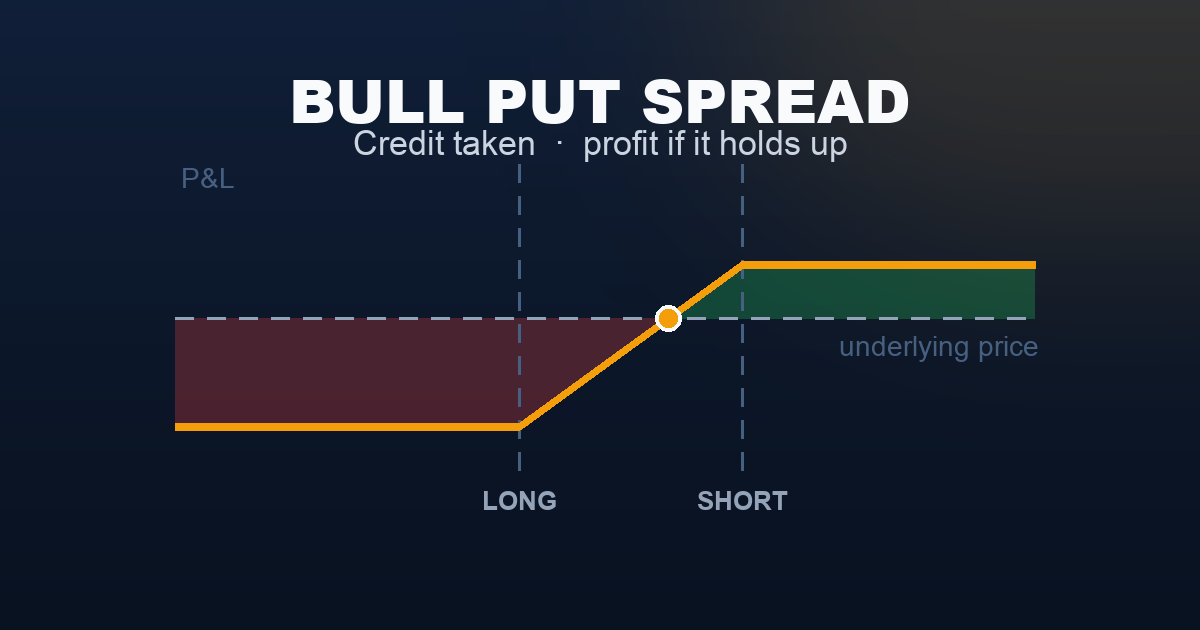 BULL PUT SPREAD
Credit taken · profit if it holds up

P&L

underlying price

LONG

SHORT